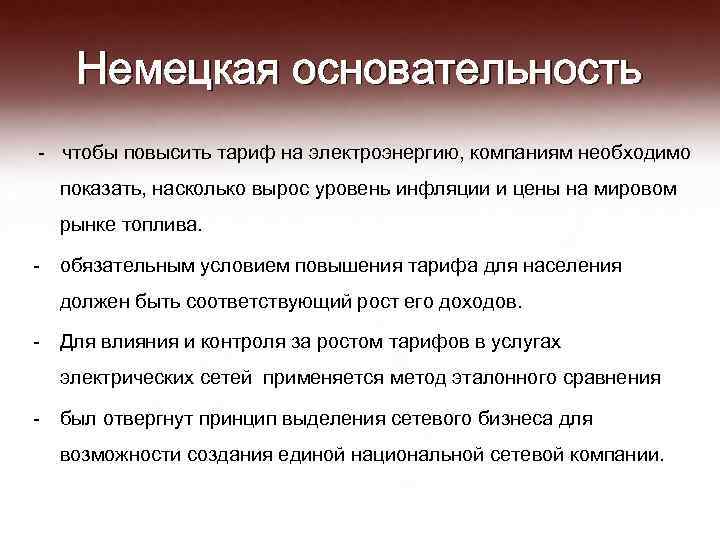 Немецкая основательность

- чтобы повысить тариф на электроэнергию, компаниям необходимо показать, насколько вырос уровень инфляции и цены на мировом рынке топлива.

- обязательным условием повышения тарифа для населения должен быть соответствующий рост его доходов.

- Для влияния и контроля за ростом тарифов в услугах электрических сетей применяется метод эталонного сравнения

- был отвергнут принцип выделения сетевого бизнеса для возможности создания единой национальной сетевой компании.